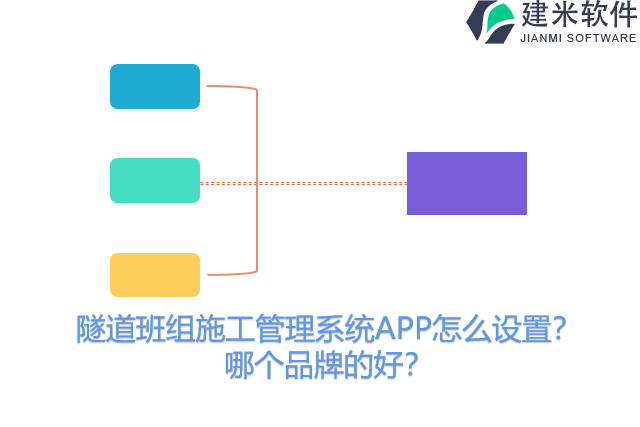 建米软件
JIANMI SOFTWARE

隧道班组施工管理系统APP怎么设置?
哪个品牌的好?